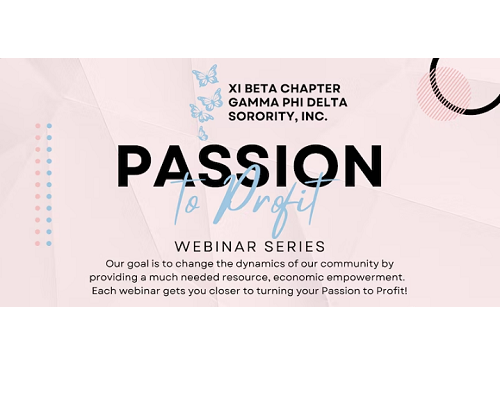 XI BETA CHAPTER
GAMMA PHI DELTA
SORORITY, INC.

PASSION
to Profit

WEBINAR SERIES

Our goal is to change the dynamics of our community by providing a much needed resource, economic empowerment. Each webinar gets you closer to turning your Passion to Profit!